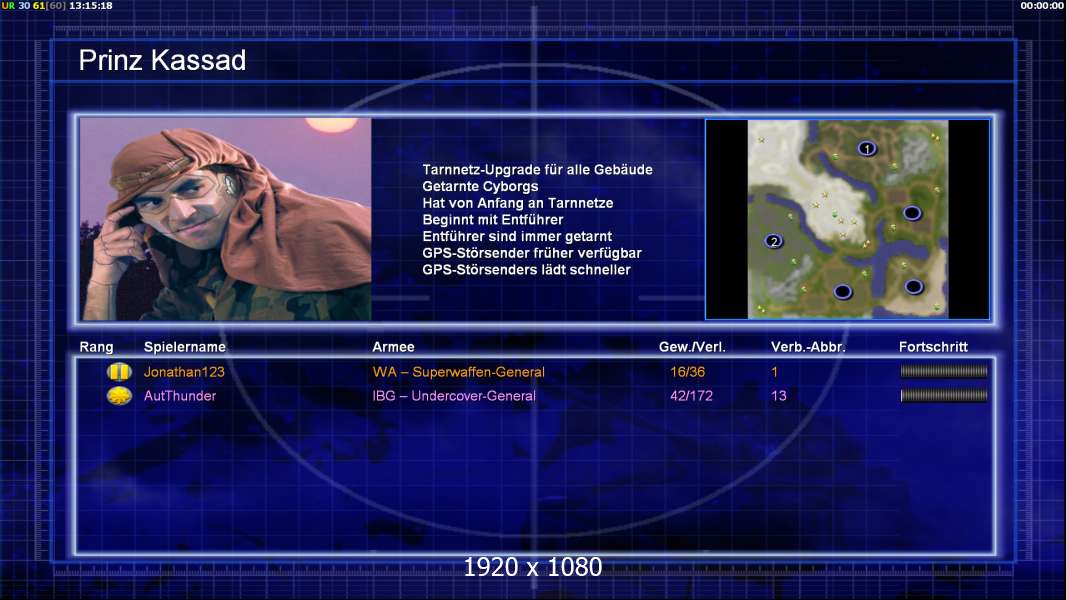 UR 30 61[60] 13:15:18

00:00:00

Prinz Kassad

Tarnnetz-Upgrade für alle Gebäude
Getarnte Cyborgs
Hat von Anfang an Tarnnetze
Beginnt mit Entführer
Entführer sind immer getarnt
GPS-Störsender früher verfügbar
GPS-Störsenders lädt schneller

1

2

| Rang | Spielername | Armee | Gew./Verl. | Verb.-Abbr. | Fortschritt |
|---|---|---|---|---|---|
| | Jonathan123 | WA – Superwaffen-General | 16/36 | 1 | |
| | AutThunder | IBG – Undercover-General | 42/172 | 13 | |

1920 x 1080